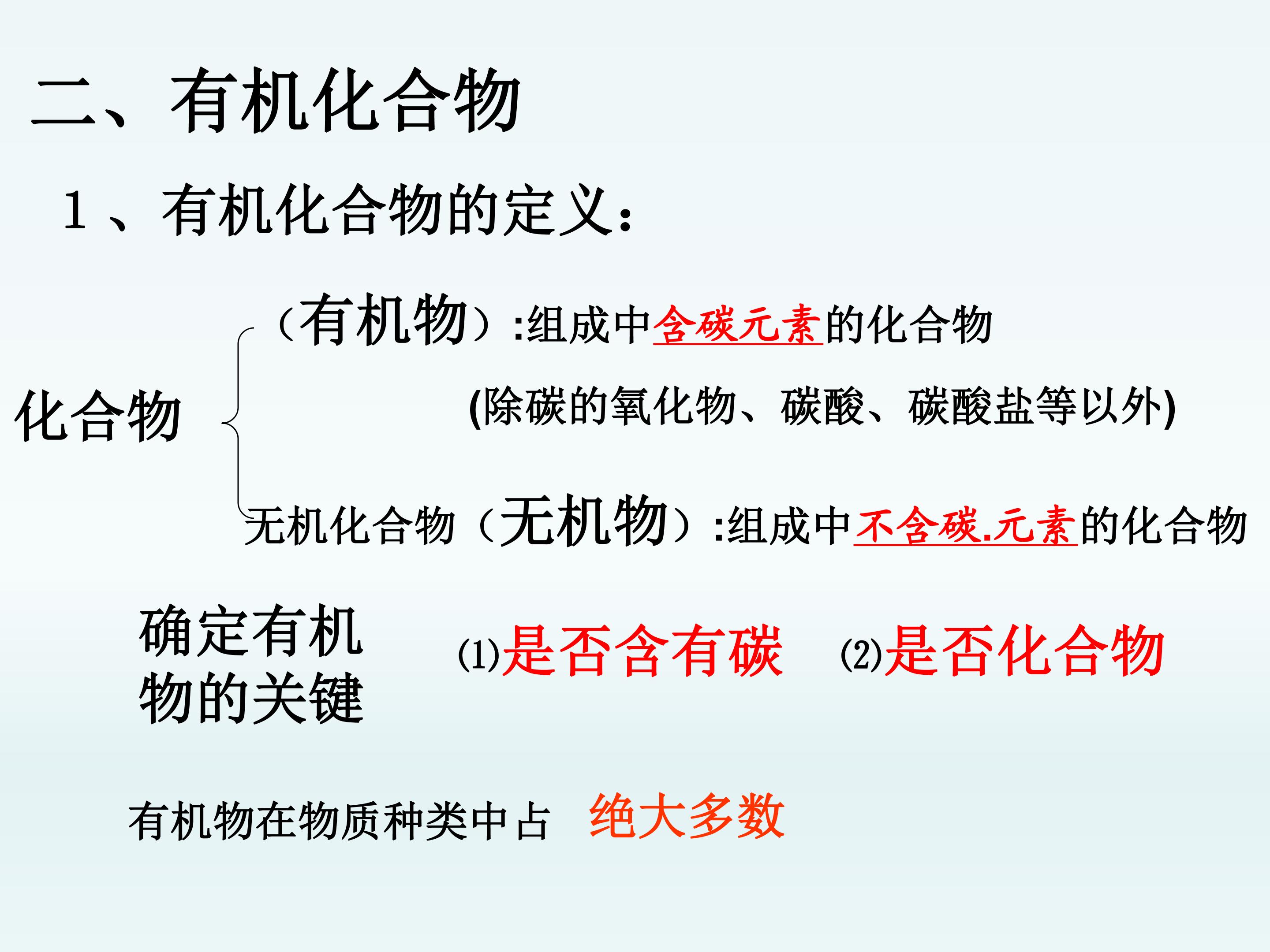 二、有机化合物

1、有机化合物的定义:

化合物

（有机物）:组成中含碳元素的化合物

(除碳的氧化物、碳酸、碳酸盐等以外)

无机化合物（无机物）:组成中不含碳.元素的化合物

确定有机物的关键

(1)是否含有碳 (2)是否化合物

有机物在物质种类中占 绝大多数